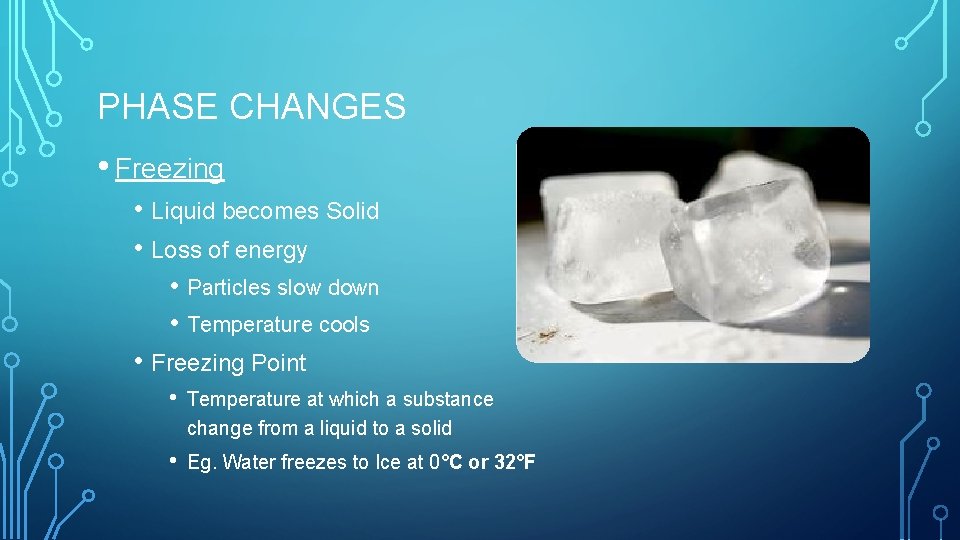 PHASE CHANGES

• Freezing

• Liquid becomes Solid

• Loss of energy

• Particles slow down

• Temperature cools

• Freezing Point

• Temperature at which a substance change from a liquid to a solid

• Eg. Water freezes to Ice at 0°C or 32°F